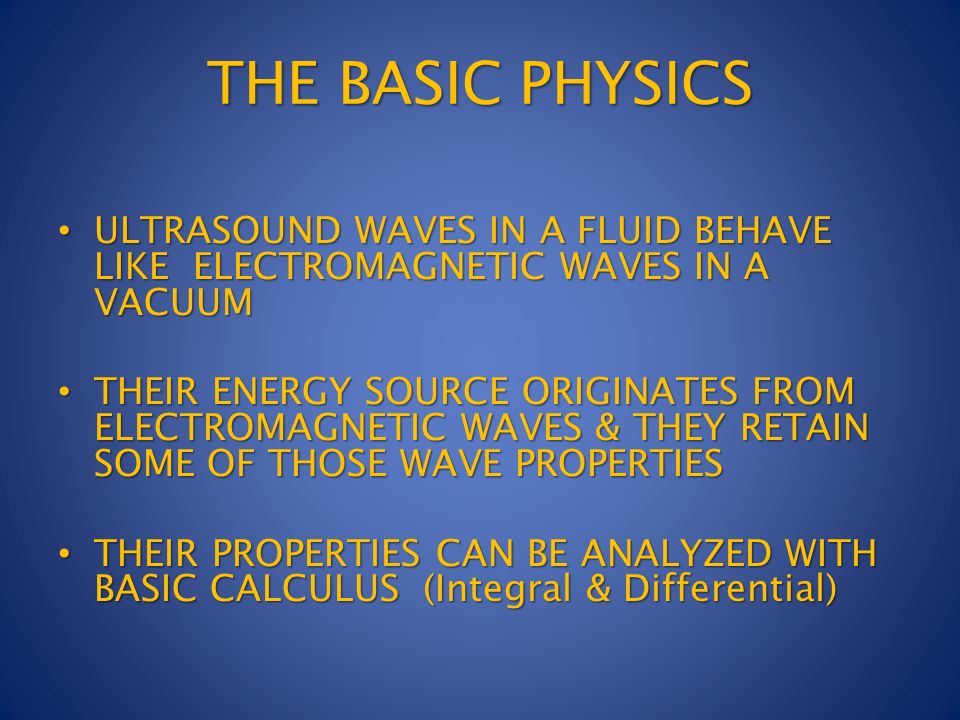 THE BASIC PHYSICS

• ULTRASOUND WAVES IN A FLUID BEHAVE LIKE ELECTROMAGNETIC WAVES IN A VACUUM

• THEIR ENERGY SOURCE ORIGINATES FROM ELECTROMAGNETIC WAVES & THEY RETAIN SOME OF THOSE WAVE PROPERTIES

• THEIR PROPERTIES CAN BE ANALYZED WITH BASIC CALCULUS (Integral & Differential)